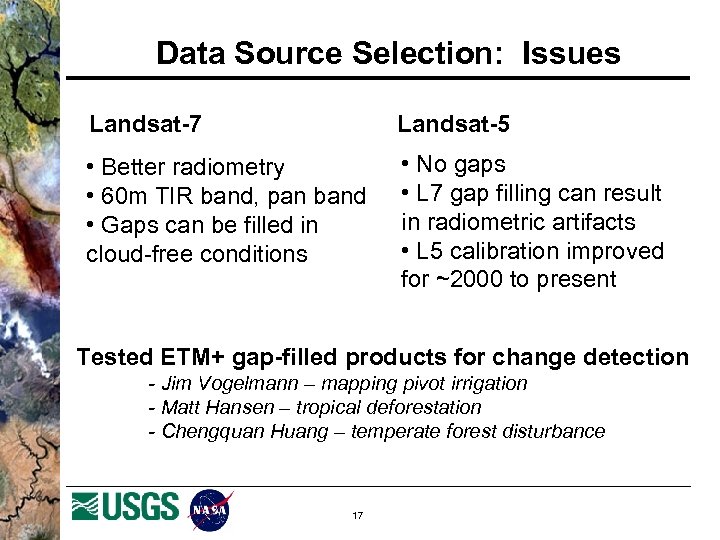 Data Source Selection: Issues

Landsat-7

• Better radiometry
• 60m TIR band, pan band
• Gaps can be filled in cloud-free conditions

Landsat-5

• No gaps
• L7 gap filling can result in radiometric artifacts
• L5 calibration improved for ~2000 to present

Tested ETM+ gap-filled products for change detection

- Jim Vogelmann – mapping pivot irrigation
- Matt Hansen – tropical deforestation
- Chengquan Huang – temperate forest disturbance

USGS NASA

17